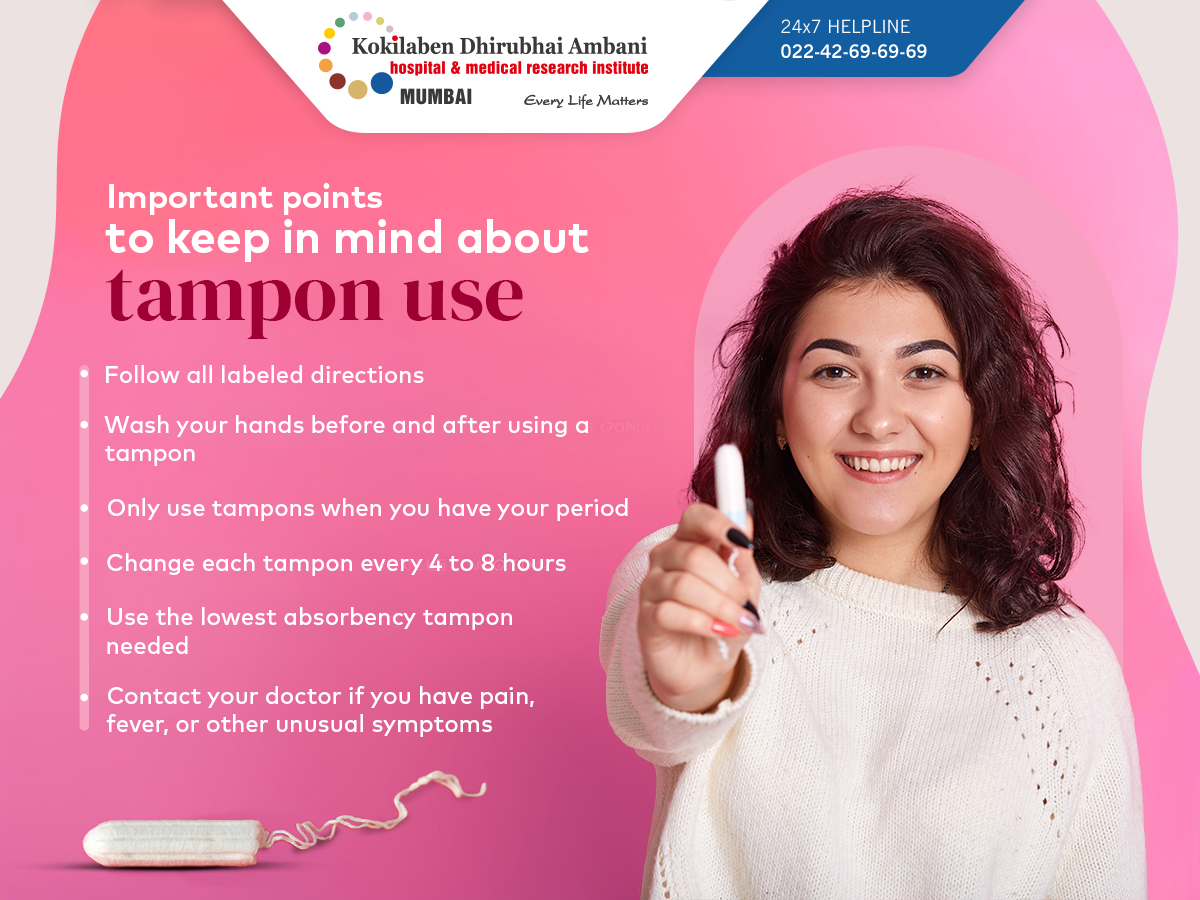 Kokilaben Dhirubhai Ambani
hospital & medical research institute
MUMBAI
Every Life Matters

24x7 HELPLINE
022-42-69-69-69

Important points
to keep in mind about
tampon use

• Follow all labeled directions
• Wash your hands before and after using a tampon
• Only use tampons when you have your period
• Change each tampon every 4 to 8 hours
• Use the lowest absorbency tampon needed
• Contact your doctor if you have pain, fever, or other unusual symptoms